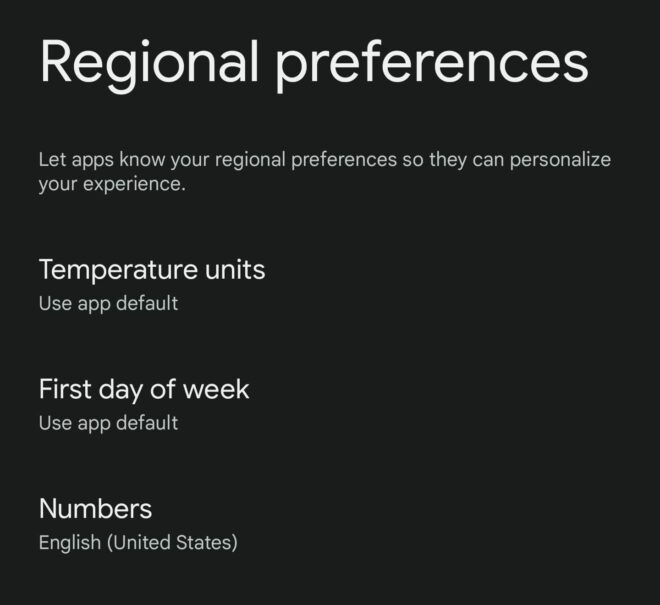 Regional preferences

Let apps know your regional preferences so they can personalize your experience.

Temperature units
Use app default

First day of week
Use app default

Numbers
English (United States)